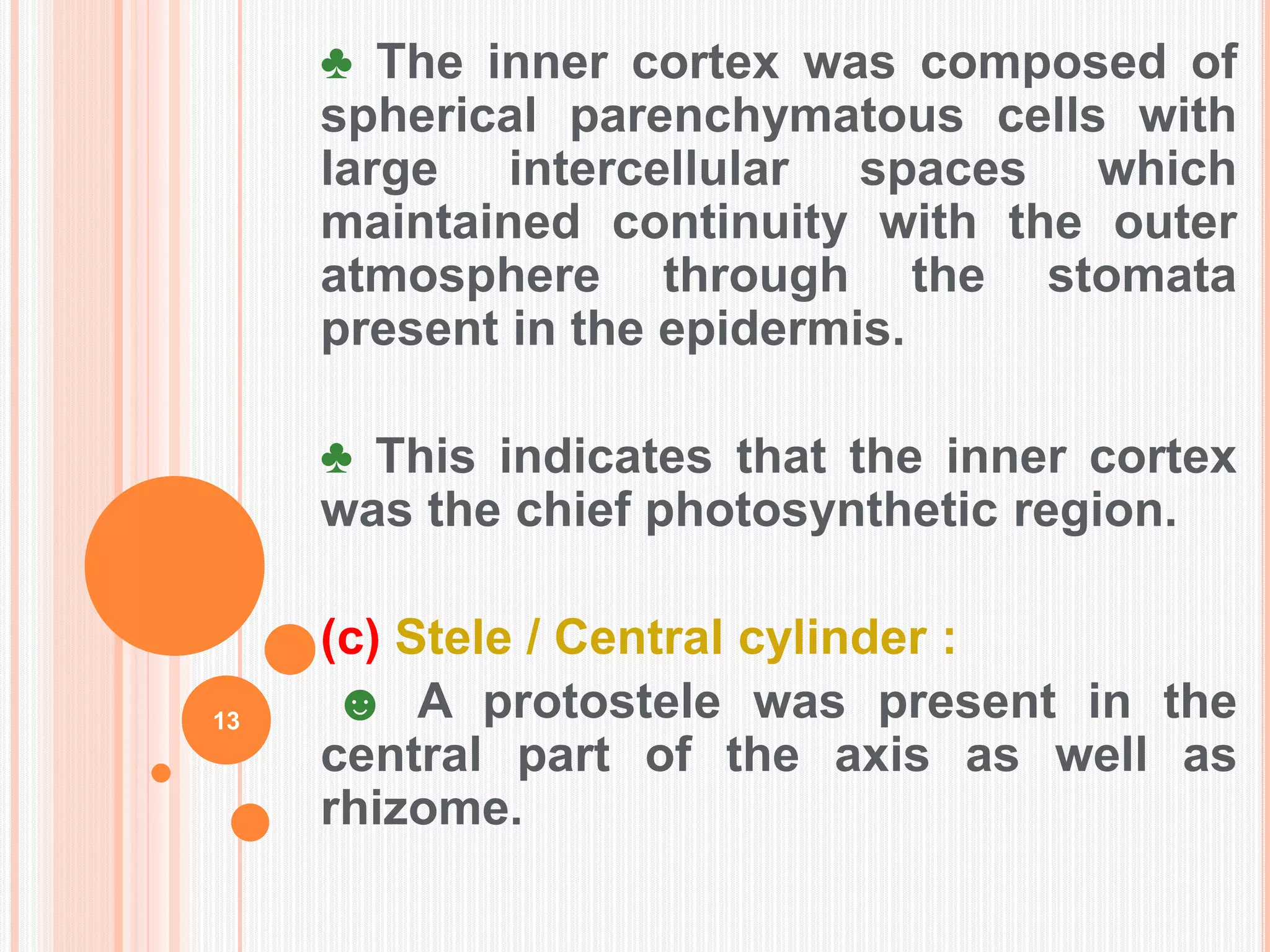 ♣ The inner cortex was composed of spherical parenchymatous cells with large intercellular spaces which maintained continuity with the outer atmosphere through the stomata present in the epidermis.

♣ This indicates that the inner cortex was the chief photosynthetic region.

(c) Stele / Central cylinder :

☻ A protostele was present in the central part of the axis as well as rhizome.

13